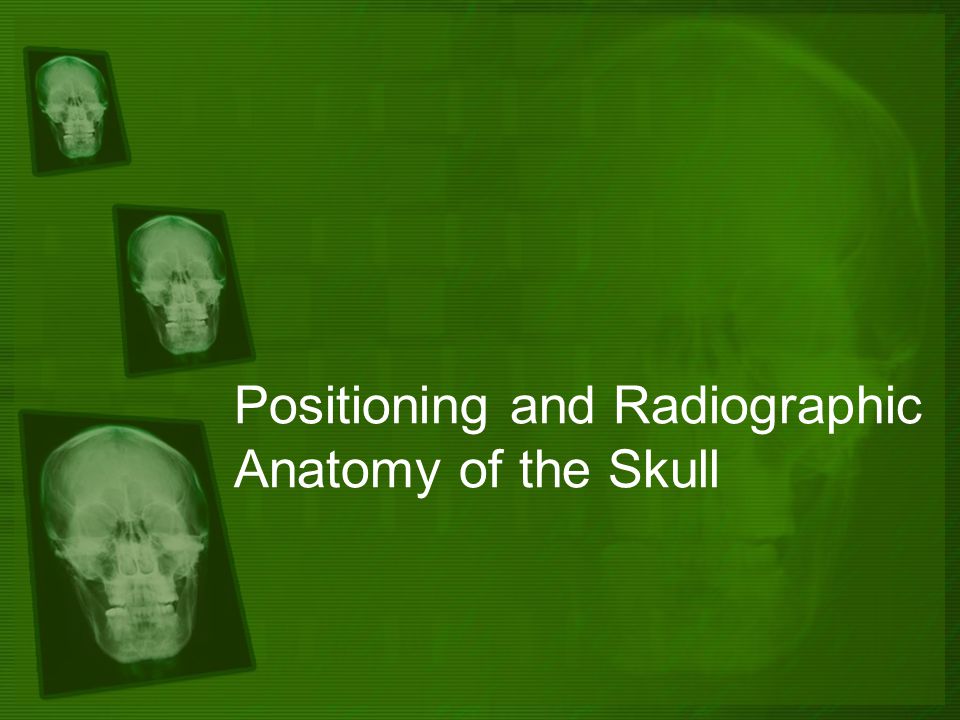 Positioning and Radiographic Anatomy of the Skull